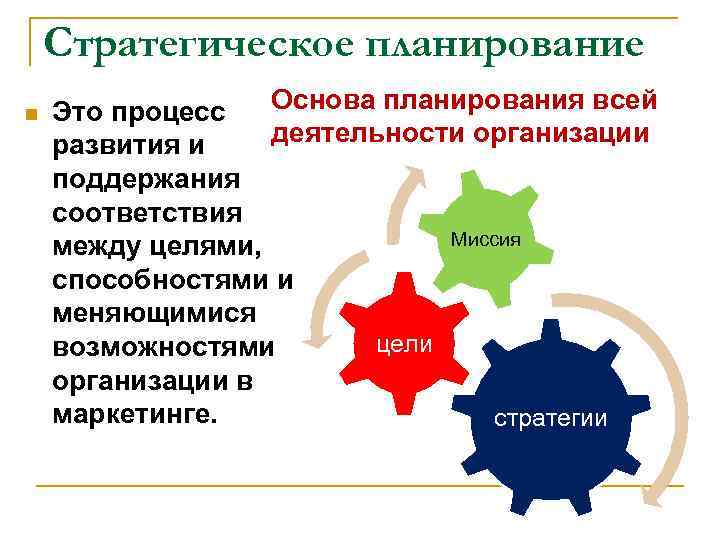 Стратегическое планирование

Это процесс развития и поддержания соответствия между целями, способностями и меняющимися возможностями организации в маркетинге.

Основа планирования всей деятельности организации

Миссия

цели

стратегии